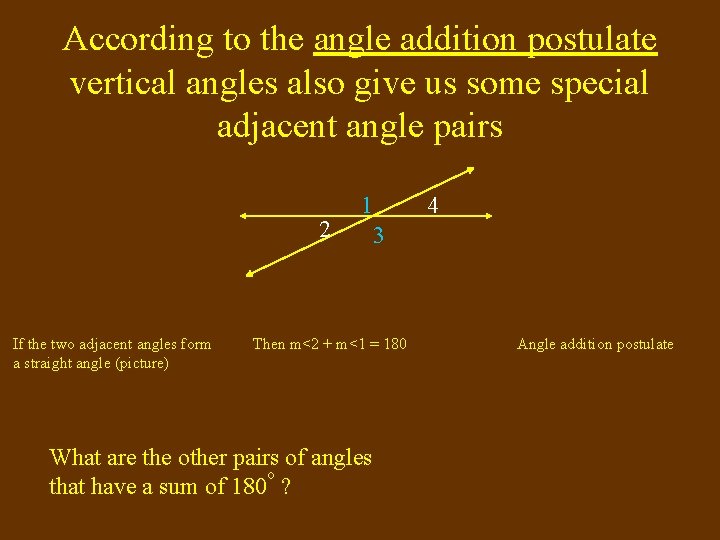 According to the angle addition postulate vertical angles also give us some special adjacent angle pairs

1
4
2
3

If the two adjacent angles form a straight angle (picture)

Then m<2 + m<1 = 180

Angle addition postulate

What are the other pairs of angles that have a sum of $180^\circ$ ?